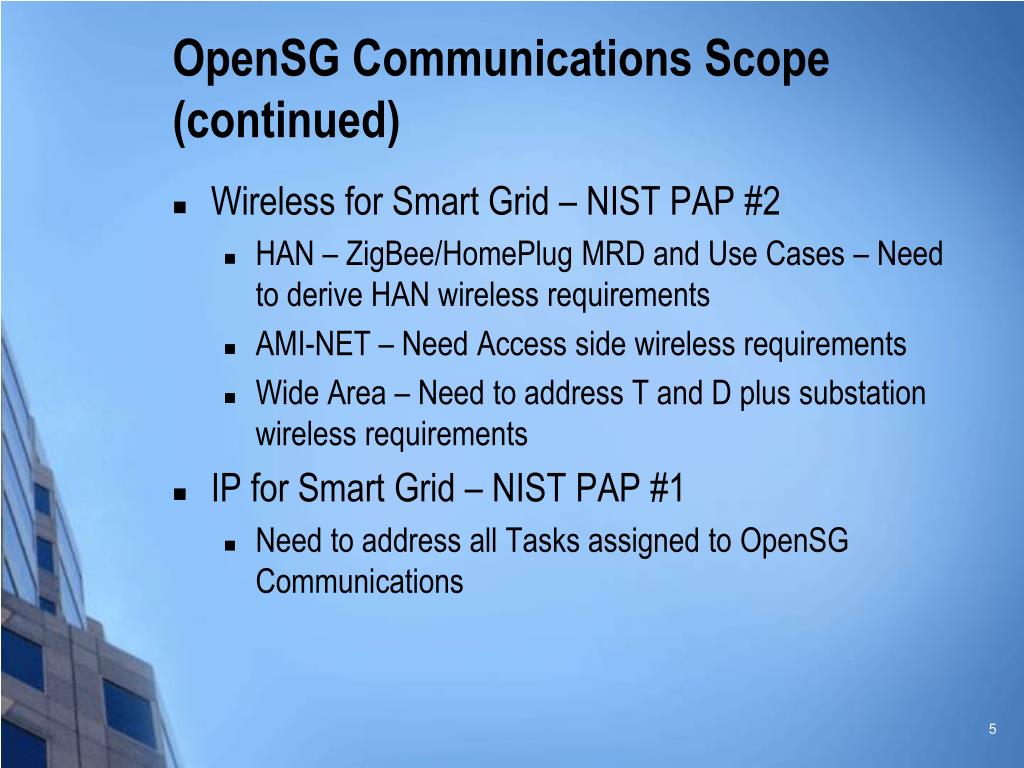 OpenSG Communications Scope (continued)

- Wireless for Smart Grid – NIST PAP #2
  - HAN – ZigBee/HomePlug MRD and Use Cases – Need to derive HAN wireless requirements
  - AMI-NET – Need Access side wireless requirements
  - Wide Area – Need to address T and D plus substation wireless requirements
- IP for Smart Grid – NIST PAP #1
  - Need to address all Tasks assigned to OpenSG Communications

5